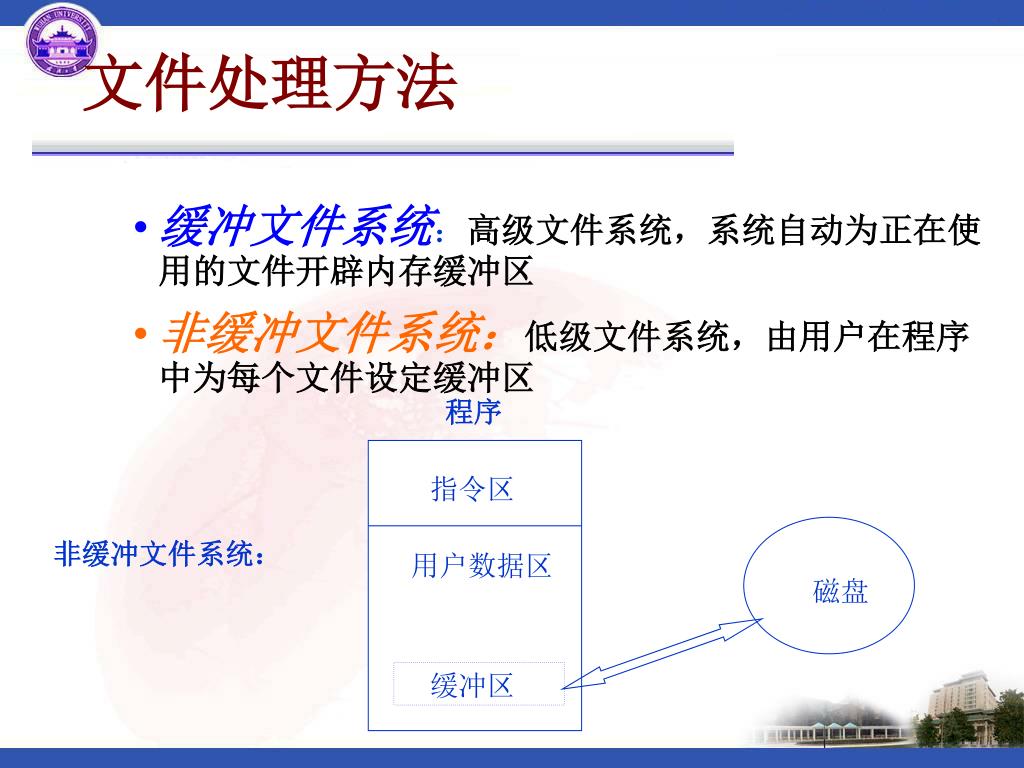 WUHAN UNIVERSITY

文件处理方法

• 缓冲文件系统: 高级文件系统，系统自动为正在使用的文件开辟内存缓冲区

• 非缓冲文件系统: 低级文件系统，由用户在程序中为每个文件设定缓冲区

程序

指令区

非缓冲文件系统:

用户数据区

磁盘

缓冲区